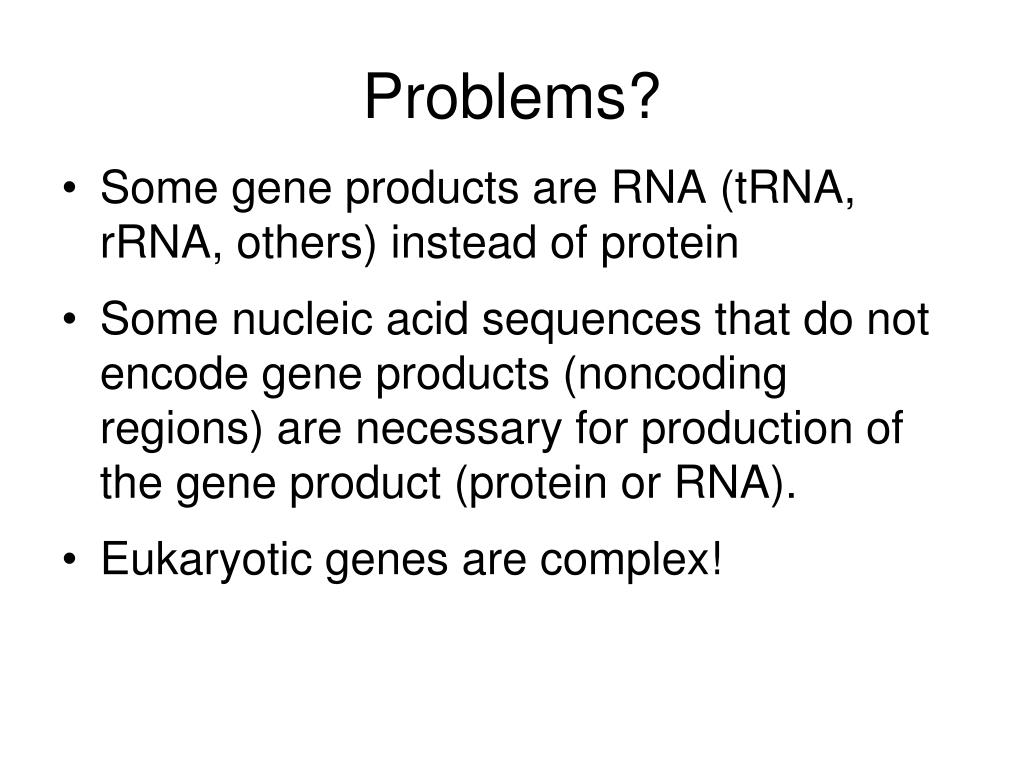 Problems?

• Some gene products are RNA (tRNA, rRNA, others) instead of protein

• Some nucleic acid sequences that do not encode gene products (noncoding regions) are necessary for production of the gene product (protein or RNA).

• Eukaryotic genes are complex!